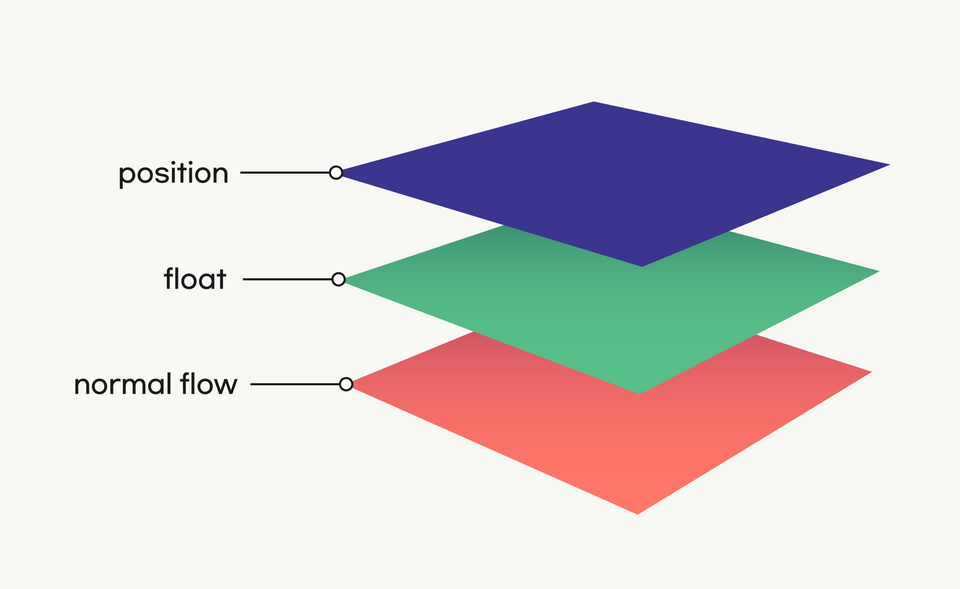 position

float

normal flow